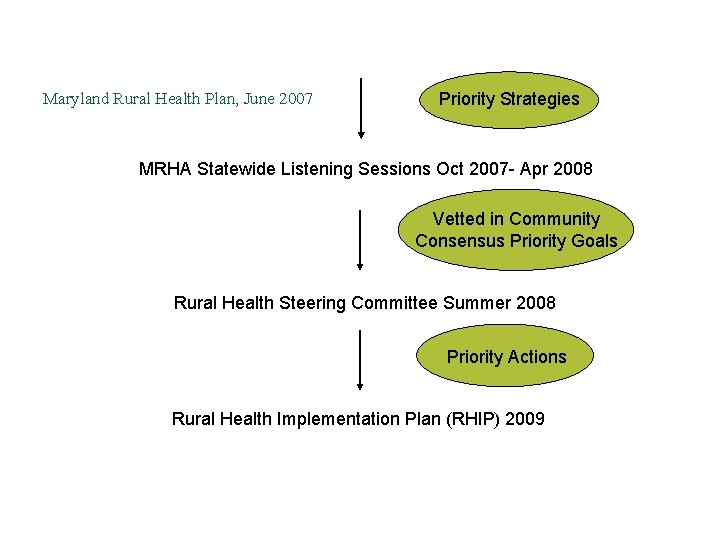 Maryland Rural Health Plan, June 2007

Priority Strategies

MRHA Statewide Listening Sessions Oct 2007- Apr 2008

Vetted in Community Consensus Priority Goals

Rural Health Steering Committee Summer 2008

Priority Actions

Rural Health Implementation Plan (RHIP) 2009